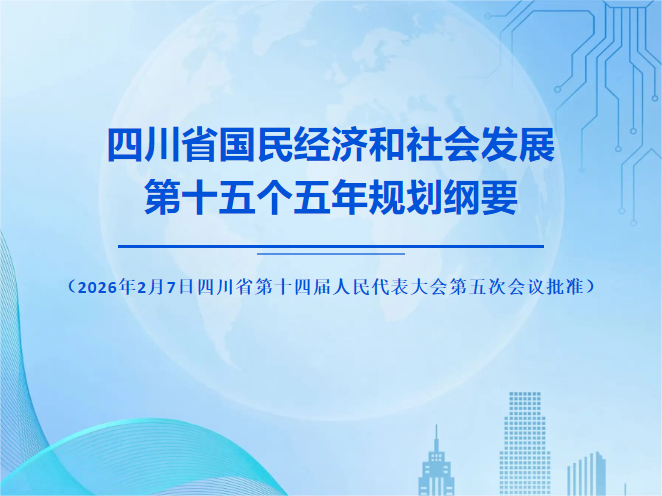 四川省国民经济和社会发展
第十五个五年规划纲要

（2026年2月7日四川省第十四届人民代表大会第五次会议批准）